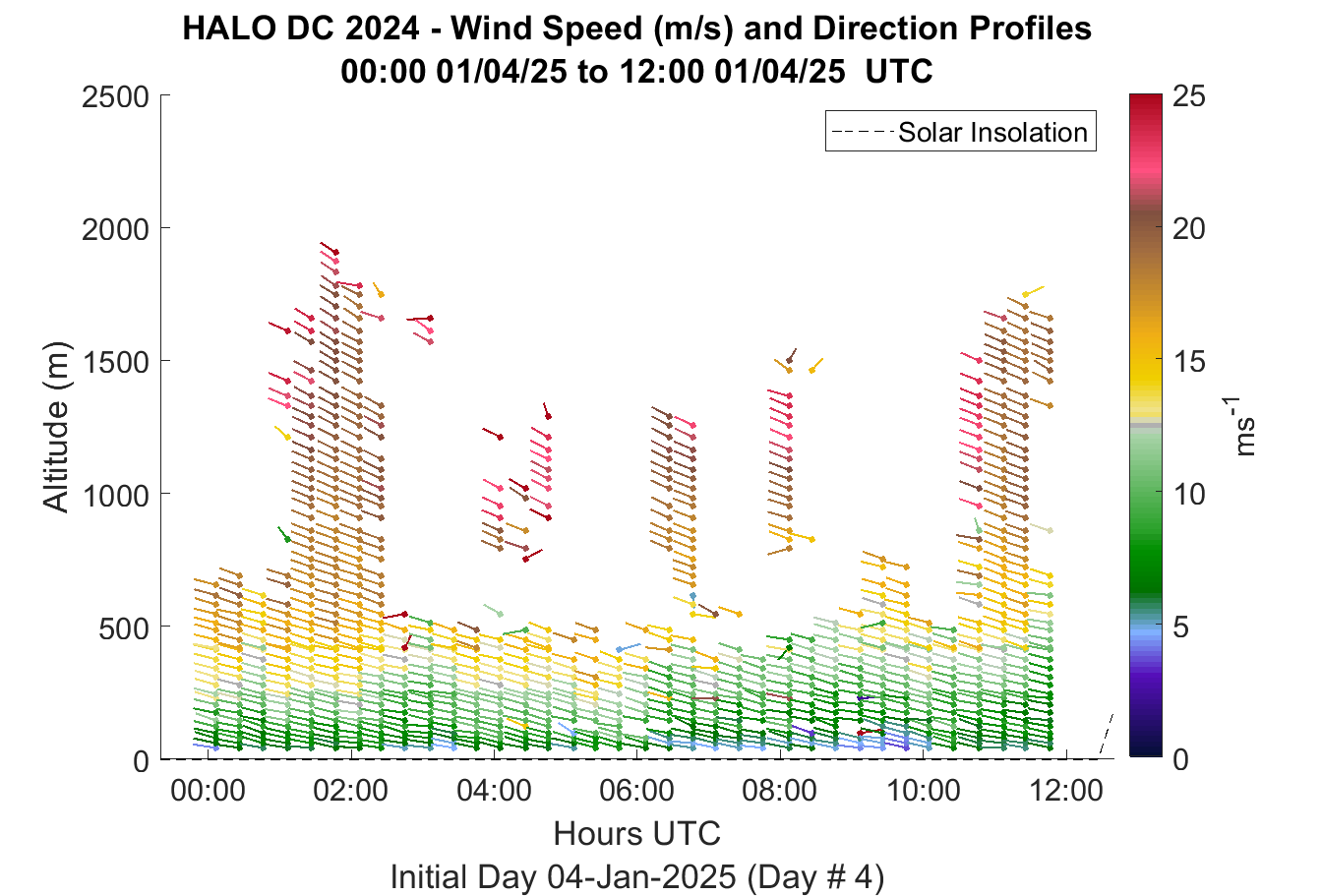 HALO DC 2024 - Wind Speed (m/s) and Direction Profiles
00:00 01/04/25 to 12:00 01/04/25 UTC

Solar Insolation

Altitude (m)

2500
2000
1500
1000
500
0

00:00
02:00
04:00
06:00
08:00
10:00
12:00

Hours UTC

Initial Day 04-Jan-2025 (Day # 4)

25
20
15
10
5
0

$ms^{-1}$